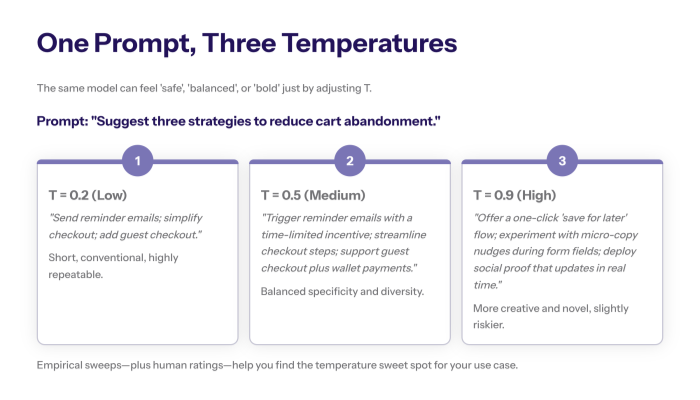 One Prompt, Three Temperatures

The same model can feel 'safe', 'balanced', or 'bold' just by adjusting T.

Prompt: "Suggest three strategies to reduce cart abandonment."

1

T = 0.2 (Low)

"Send reminder emails; simplify checkout; add guest checkout."

Short, conventional, highly repeatable.

2

T = 0.5 (Medium)

"Trigger reminder emails with a time-limited incentive; streamline checkout steps; support guest checkout plus wallet payments."

Balanced specificity and diversity.

3

T = 0.9 (High)

"Offer a one-click 'save for later' flow; experiment with micro-copy nudges during form fields; deploy social proof that updates in real time."

More creative and novel, slightly riskier.

Empirical sweeps—plus human ratings—help you find the temperature sweet spot for your use case.